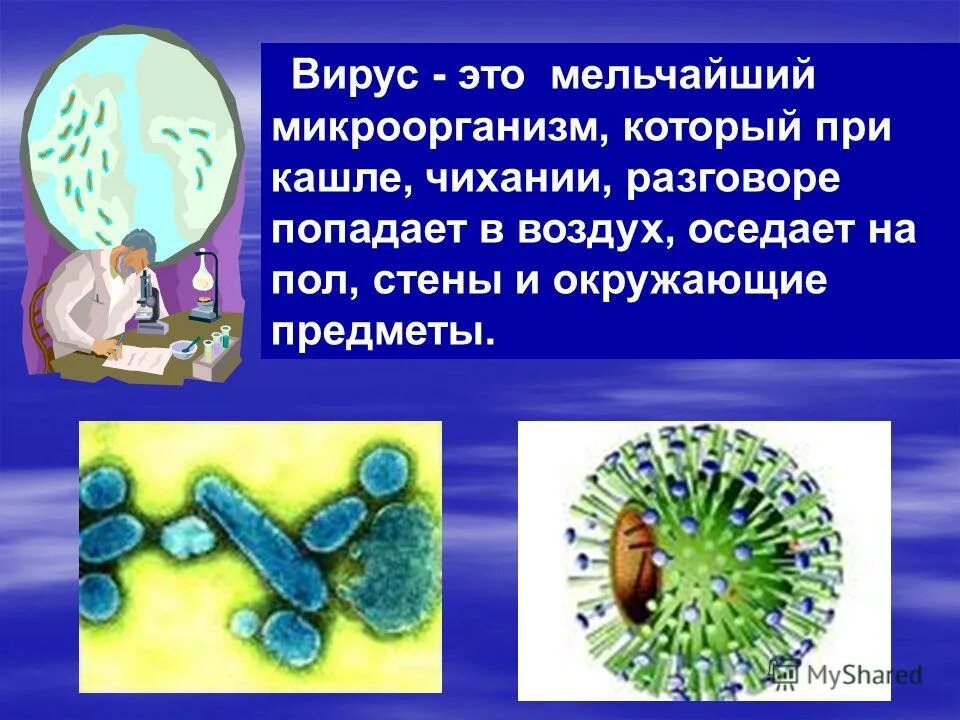 Вирус - это мельчайший микроорганизм, который при кашле, чихании, разговоре попадает в воздух, оседает на пол, стены и окружающие предметы.

MyShared